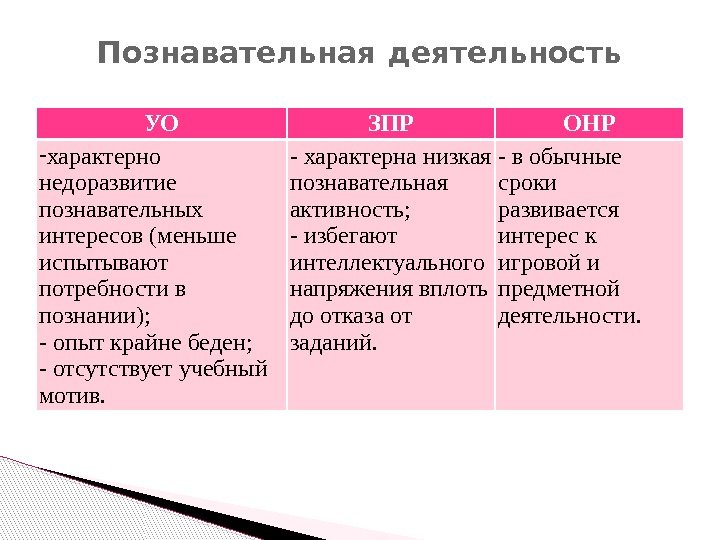 Познавательная деятельность

| УО | ЗПР | ОНР |
|---|---|---|
| -характерно недоразвитие познавательных интересов (меньше испытывают потребности в познании); - опыт крайне беден; - отсутствует учебный мотив. | - характерна низкая познавательная активность; - избегают интеллектуального напряжения вплоть до отказа от заданий. | - в обычные сроки развивается интерес к игровой и предметной деятельности. |